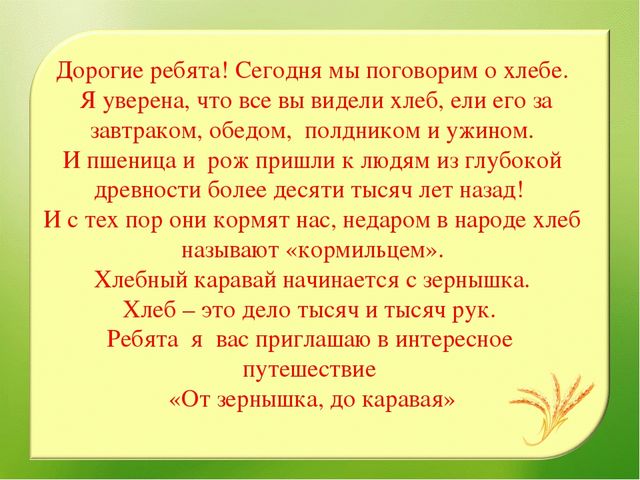 Дорогие ребята! Сегодня мы поговорим о хлебе.
Я уверена, что все вы видели хлеб, ели его за завтраком, обедом, полдником и ужином.
И пшеница и рож пришли к людям из глубокой древности более десяти тысяч лет назад!
И с тех пор они кормят нас, недаром в народе хлеб называют «кормильцем».
Хлебный каравай начинается с зернышка.
Хлеб – это дело тысяч и тысяч рук.
Ребята я вас приглашаю в интересное путешествие
«От зернышка, до каравая»